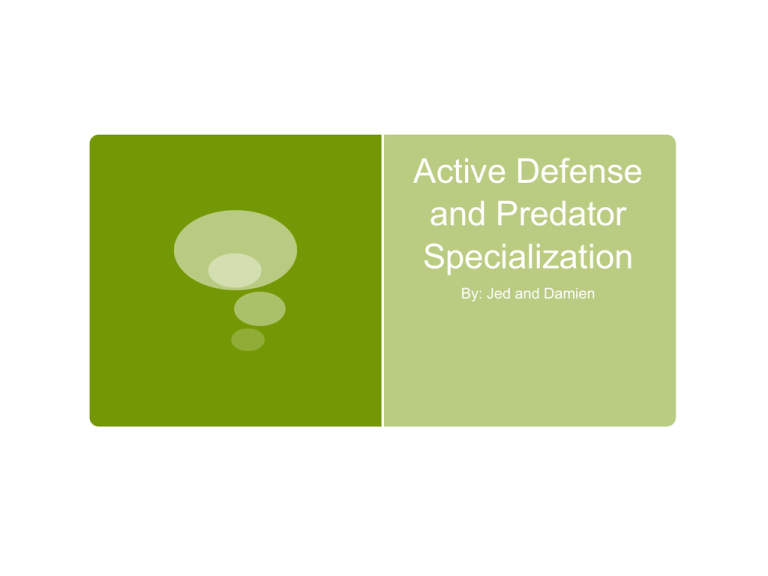 Active Defense and Predator Specialization

By: Jed and Damien